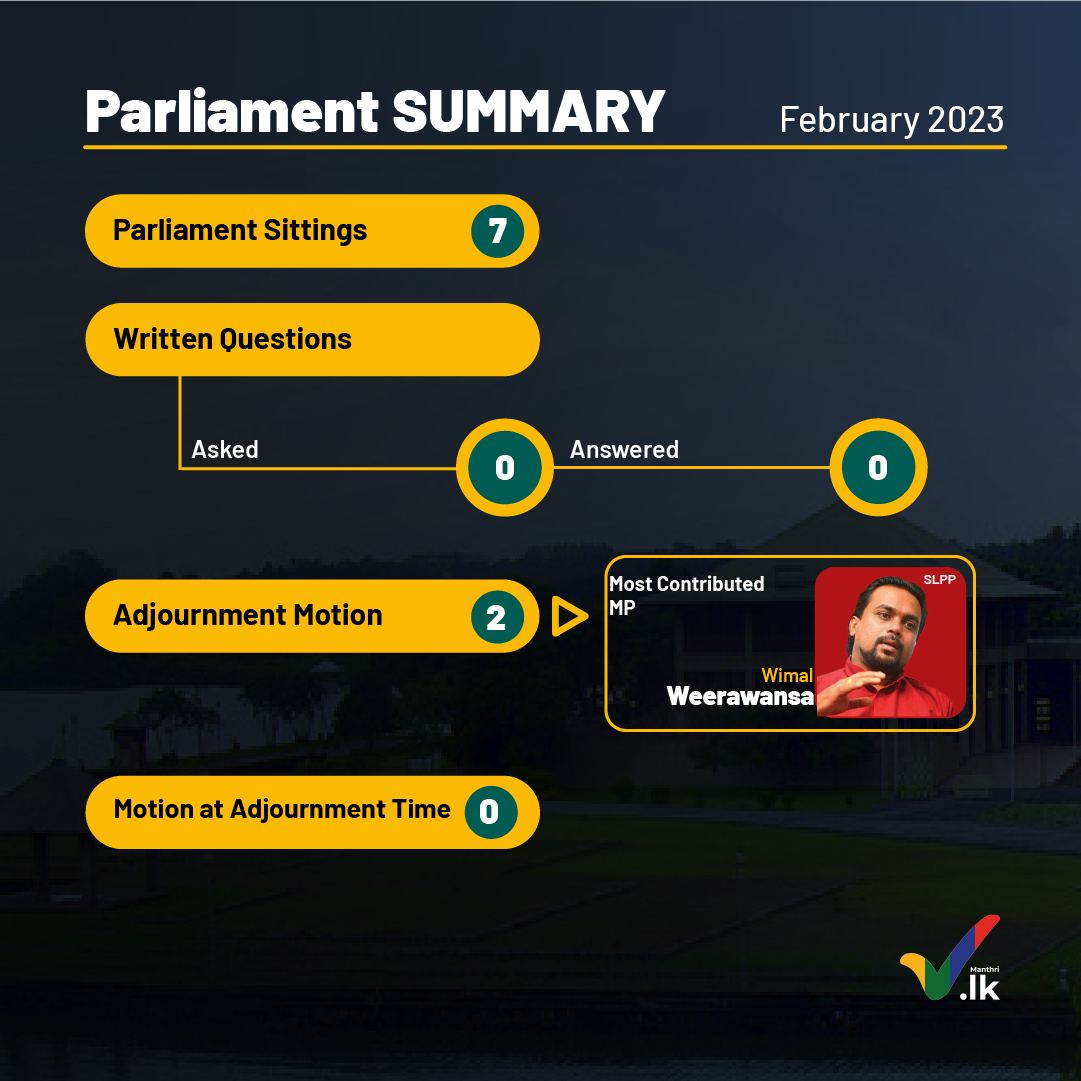 Parliament SUMMARY

February 2023

Parliament Sittings 7

Written Questions

Asked 0

Answered 0

Adjournment Motion 2

Most Contributed MP

SLPP

Wimal Weerawansa

Motion at Adjournment Time 0

Manthri .lk